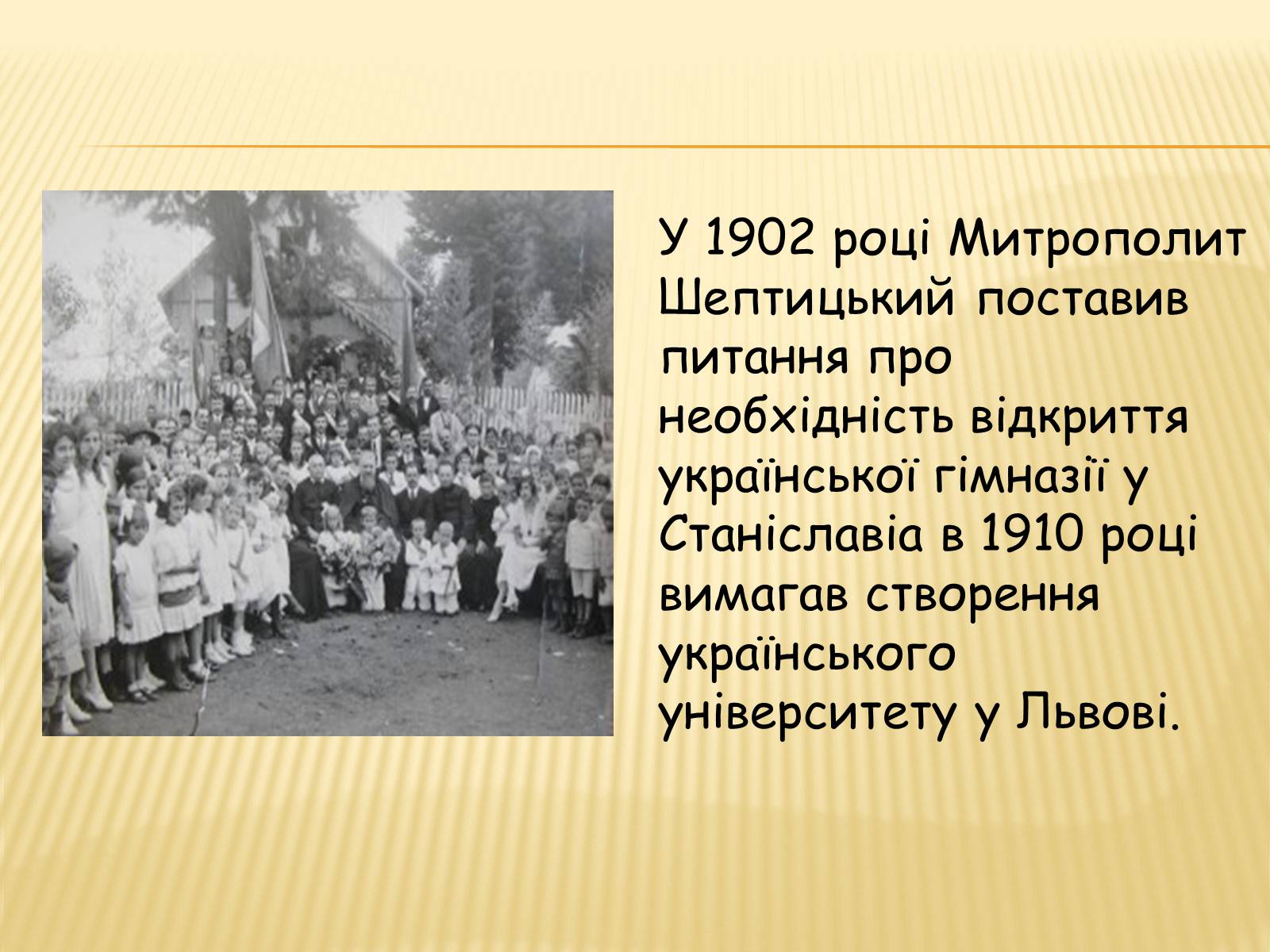 У 1902 році Митрополит Шептицький поставив питання про необхідність відкриття української гімназії у Станіславіа в 1910 році вимагав створення українського університету у Львові.